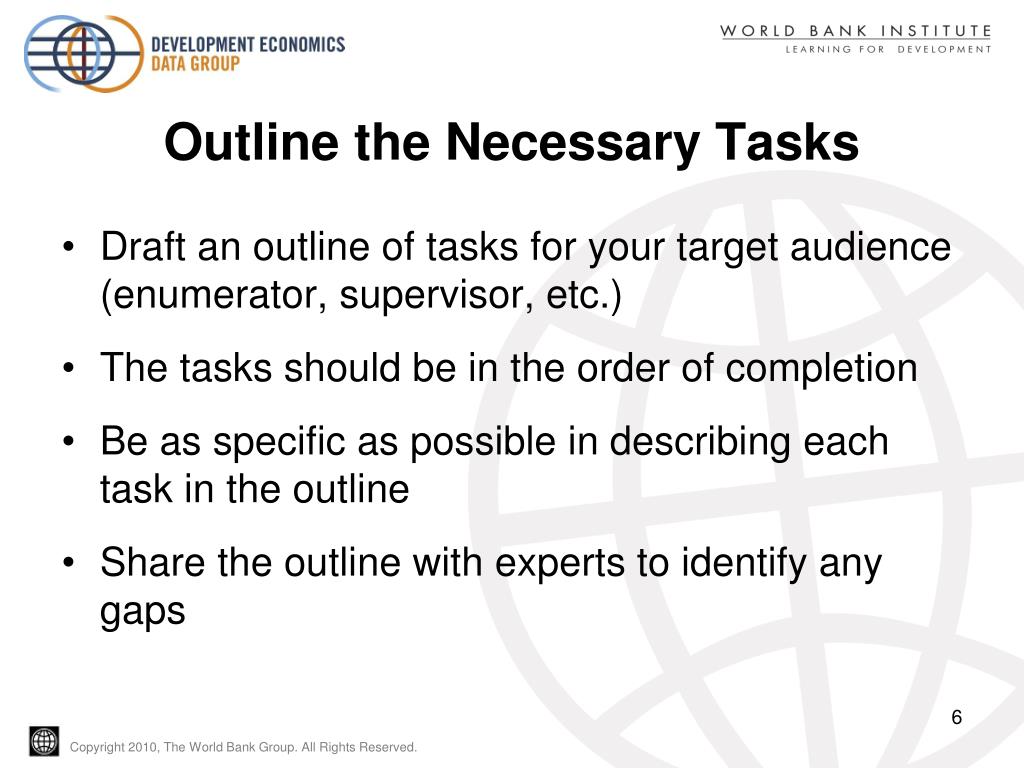 DEVELOPMENT ECONOMICS
DATA GROUP

WORLD BANK INSTITUTE
LEARNING FOR DEVELOPMENT

Outline the Necessary Tasks

• Draft an outline of tasks for your target audience (enumerator, supervisor, etc.)
• The tasks should be in the order of completion
• Be as specific as possible in describing each task in the outline
• Share the outline with experts to identify any gaps

6

Copyright 2010, The World Bank Group. All Rights Reserved.